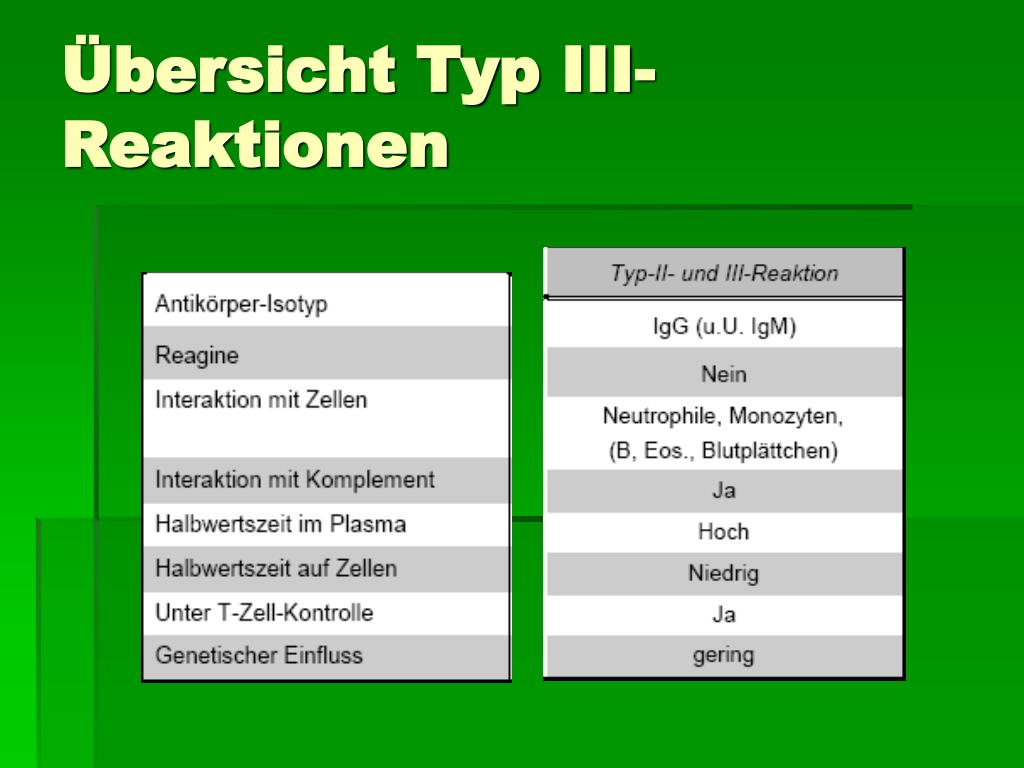 Übersicht Typ III-Reaktionen

| | Typ-II- und III-Reaktion |
|---|---|
| Antikörper-Isotyp | IgG (u.U. IgM) |
| Reagine | Nein |
| Interaktion mit Zellen | Neutrophile, Monozyten, (B, Eos., Blutplättchen) |
| Interaktion mit Komplement | Ja |
| Halbwertszeit im Plasma | Hoch |
| Halbwertszeit auf Zellen | Niedrig |
| Unter T-Zell-Kontrolle | Ja |
| Genetischer Einfluss | gering |